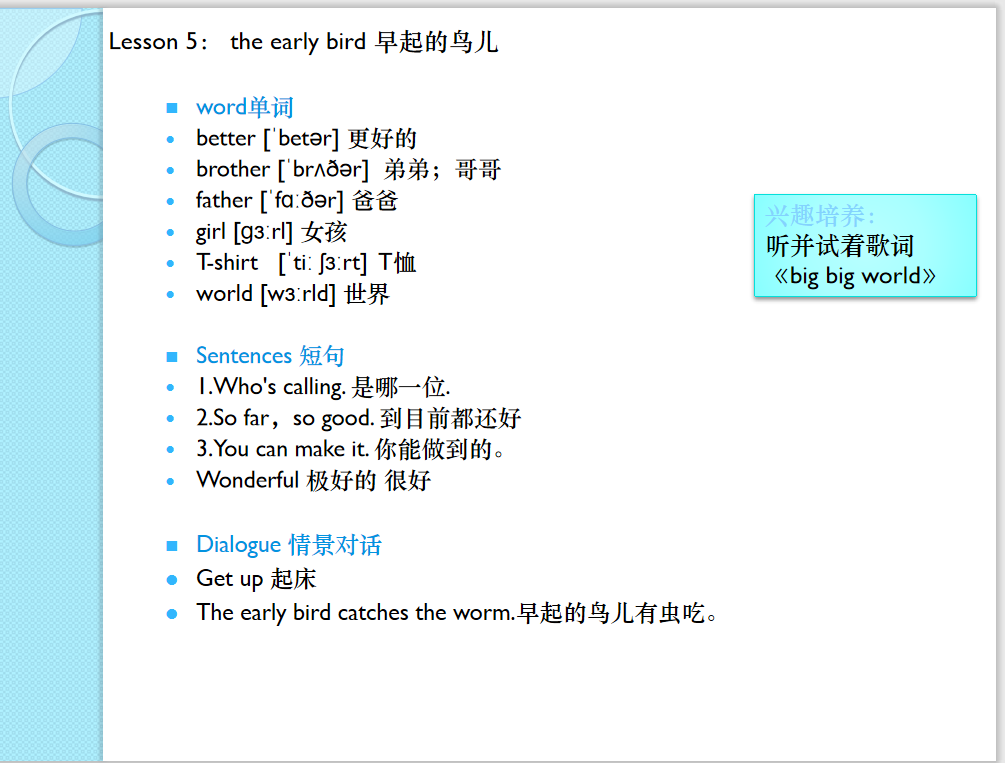 Lesson 5： the early bird 早起的鸟儿

word单词
better [ˈbetər] 更好的
brother [ˈbrʌðər] 弟弟；哥哥
father [ˈfɑːðər] 爸爸
girl [ɡɜːrl] 女孩
T-shirt [ˈtiː ʃɜːrt] T恤
world [wɜːrld] 世界

Sentences 短句
1.Who's calling. 是哪一位.
2.So far，so good. 到目前都还好
3.You can make it. 你能做到的。
Wonderful 极好的 很好

Dialogue 情景对话
Get up 起床
The early bird catches the worm.早起的鸟儿有虫吃。

兴趣培养：
听并试着歌词
《big big world》